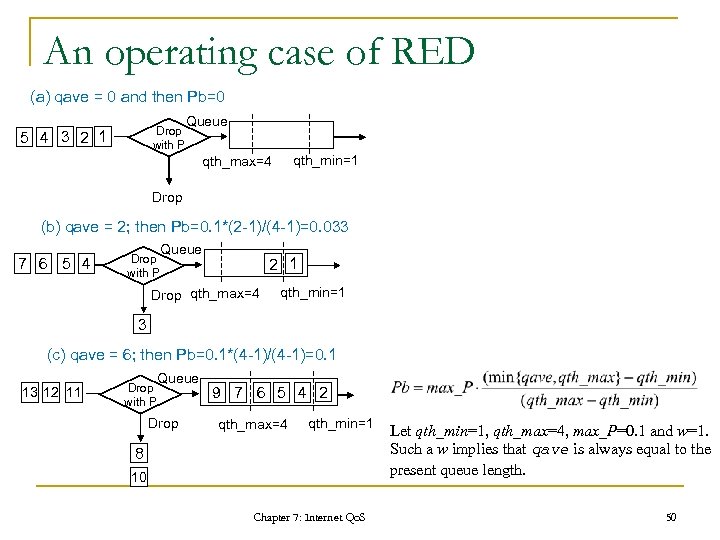 An operating case of RED

(a) qave = 0 and then Pb=0

5 4 3 2 1

Drop with P

Queue

qth_max=4 qth_min=1

Drop

(b) qave = 2; then Pb=0.1*(2-1)/(4-1)=0.033

7 6 5 4

Drop with P

Queue

2 1

Drop qth_max=4 qth_min=1

3

(c) qave = 6; then Pb=0.1*(4-1)/(4-1)=0.1

13 12 11

Drop with P

Queue

9 7 6 5 4 2

Drop qth_max=4 qth_min=1

8

10

$Pb = max\_P \cdot \frac{(\min\{qave, qth\_max\} - qth\_min)}{(qth\_max - qth\_min)}$

Let $qth\_min$=1, $qth\_max$=4, $max\_P$=0.1 and $w$=1. Such a $w$ implies that $qave$ is always equal to the present queue length.

Chapter 7: Internet QoS

50